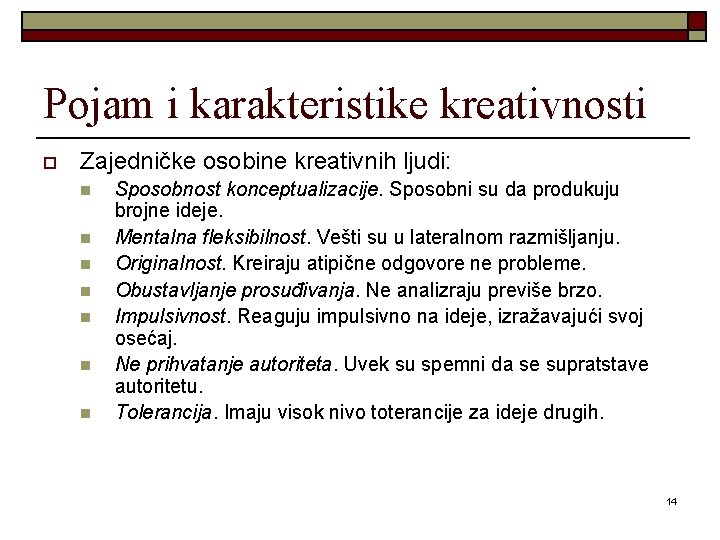 Pojam i karakteristike kreativnosti

Zajedničke osobine kreativnih ljudi:

Sposobnost konceptualizacije. Sposobni su da produkuju brojne ideje.

Mentalna fleksibilnost. Vešti su u lateralnom razmišljanju.

Originalnost. Kreiraju atipične odgovore ne probleme.

Obustavljanje prosuđivanja. Ne analizraju previše brzo.

Impulsivnost. Reaguju impulsivno na ideje, izražavajući svoj osećaj.

Ne prihvatanje autoriteta. Uvek su spemni da se supratstave autoritetu.

Tolerancija. Imaju visok nivo toterancije za ideje drugih.

14